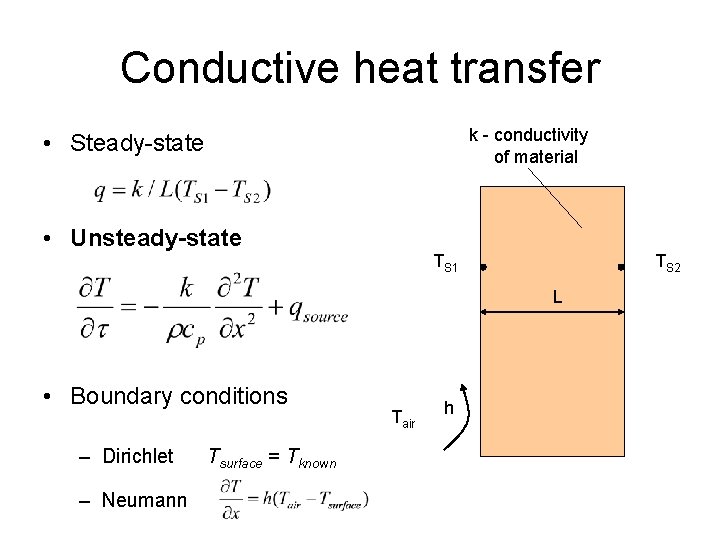 Conductive heat transfer

• Steady-state

$q = k / L(T_{S1} - T_{S2})$

• Unsteady-state

$\frac{\partial T}{\partial \tau} = -\frac{k}{\rho c_p}\frac{\partial^2 T}{\partial x^2} + q_{source}$

• Boundary conditions

– Dirichlet $T_{surface} = T_{known}$

– Neumann $\frac{\partial T}{\partial x} = h(T_{air} - T_{surface})$

k - conductivity of material

$T_{S1}$

$T_{S2}$

L

$T_{air}$

h